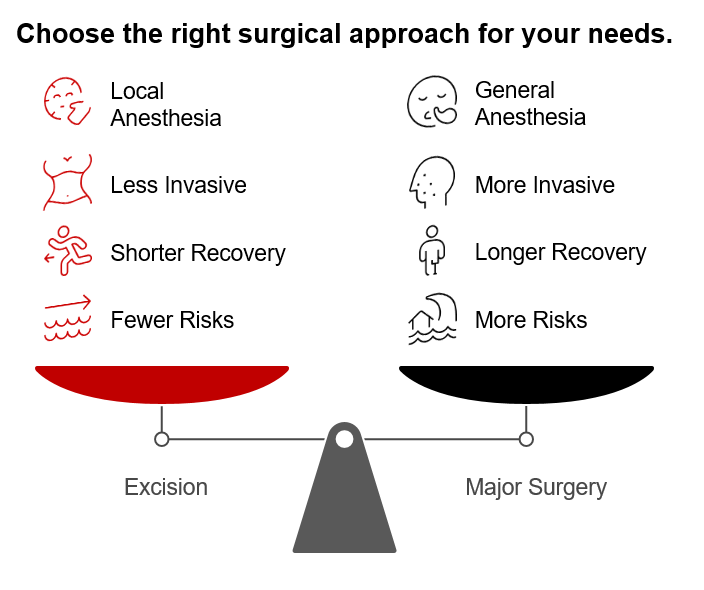 Choose the right surgical approach for your needs.

Local Anesthesia

Less Invasive

Shorter Recovery

Fewer Risks

General Anesthesia

More Invasive

Longer Recovery

More Risks

Excision

Major Surgery